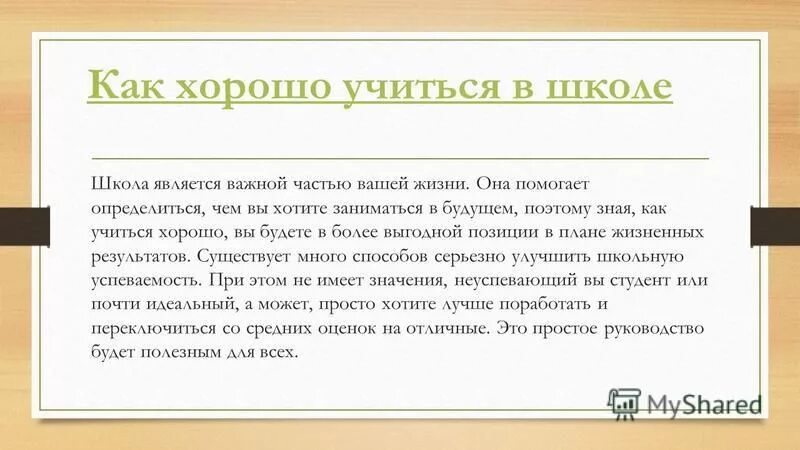 Как хорошо учиться в школе

Школа является важной частью вашей жизни. Она помогает определиться, чем вы хотите заниматься в будущем, поэтому зная, как учиться хорошо, вы будете в более выгодной позиции в плане жизненных результатов. Существует много способов серьезно улучшить школьную успеваемость. При этом не имеет значения, неуспевающий вы студент или почти идеальный, а может, просто хотите лучше поработать и переключиться со средних оценок на отличные. Это простое руководство будет полезным для всех.

MyShared